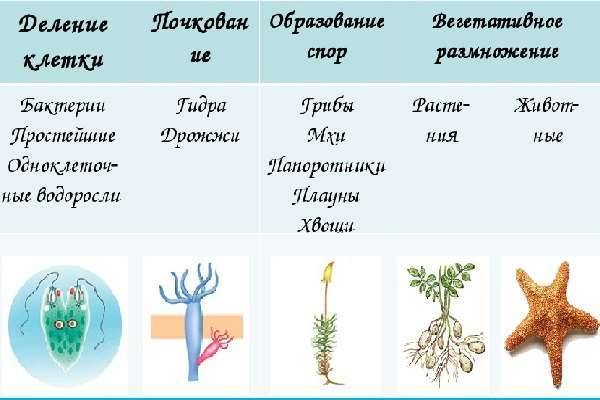 | Деление клетки | Почкование | Образование спор | Вегетативное размножение | |
|---|---|---|---|---|
| Бактерии Простейшие Одноклеточные водоросли | Гидра Дрожжи | Грибы Мхи Папоротники Плауны Хвощи | Растения | Животные |